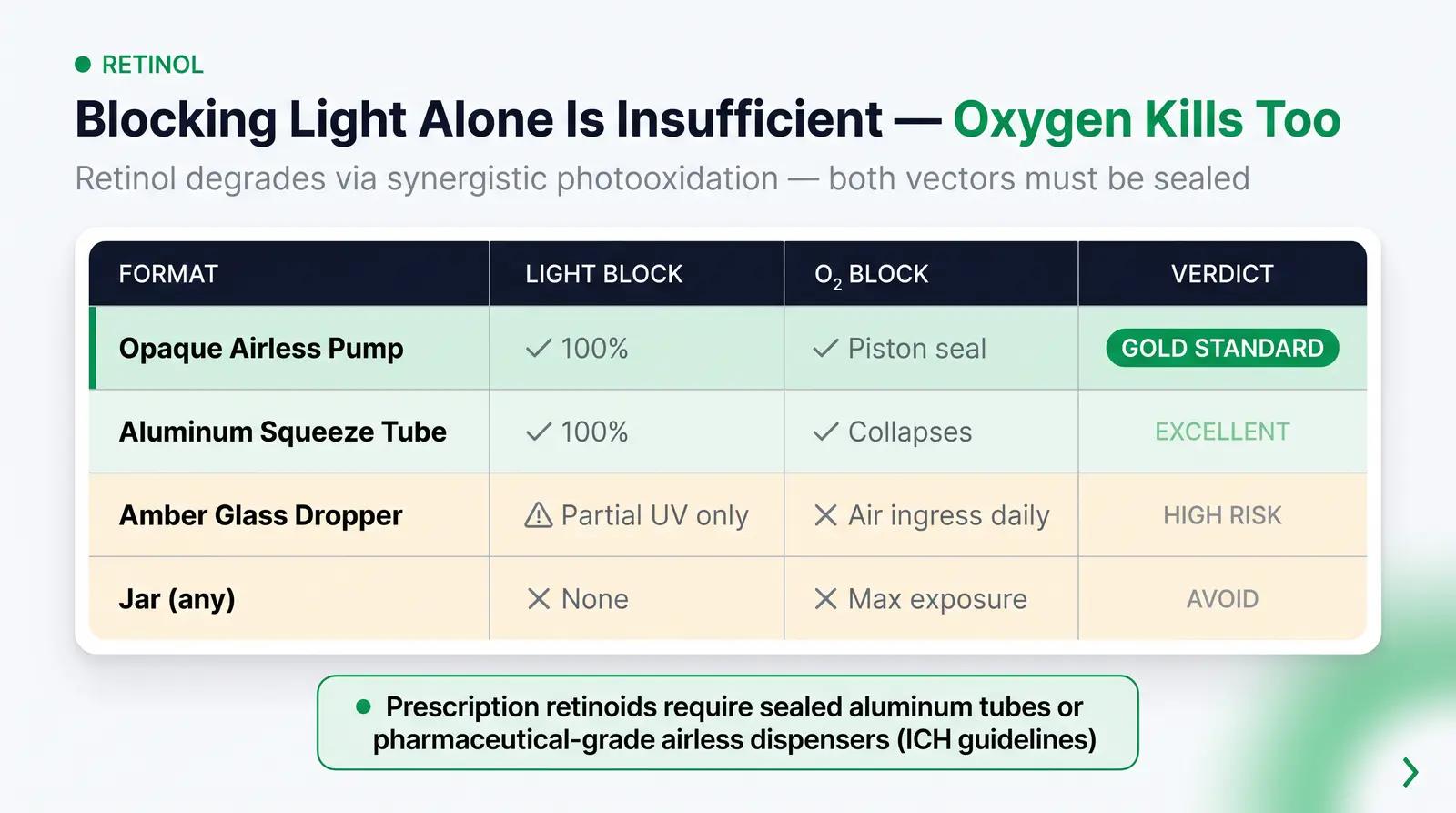 RETINOL

Blocking Light Alone Is Insufficient — Oxygen Kills Too

Retinol degrades via synergistic photooxidation — both vectors must be sealed

| FORMAT | LIGHT BLOCK | $O_2$ BLOCK | VERDICT |
|---|---|---|---|
| Opaque Airless Pump | ✓ 100% | ✓ Piston seal | GOLD STANDARD |
| Aluminum Squeeze Tube | ✓ 100% | ✓ Collapses | EXCELLENT |
| Amber Glass Dropper | ⚠ Partial UV only | ✕ Air ingress daily | HIGH RISK |
| Jar (any) | ✕ None | ✕ Max exposure | AVOID |

Prescription retinoids require sealed aluminum tubes or pharmaceutical-grade airless dispensers (ICH guidelines)